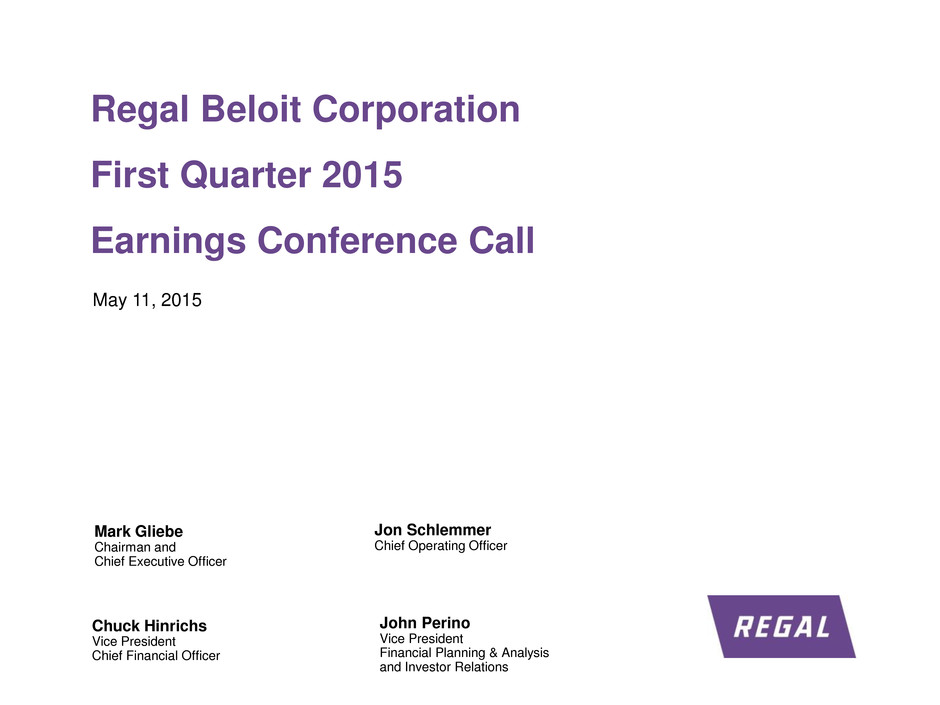 Regal Beloit Corporation
First Quarter 2015
Earnings Conference Call

May 11, 2015

Mark Gliebe
Chairman and
Chief Executive Officer

Jon Schlemmer
Chief Operating Officer

Chuck Hinrichs
Vice President
Chief Financial Officer

John Perino
Vice President
Financial Planning & Analysis
and Investor Relations

REGAL